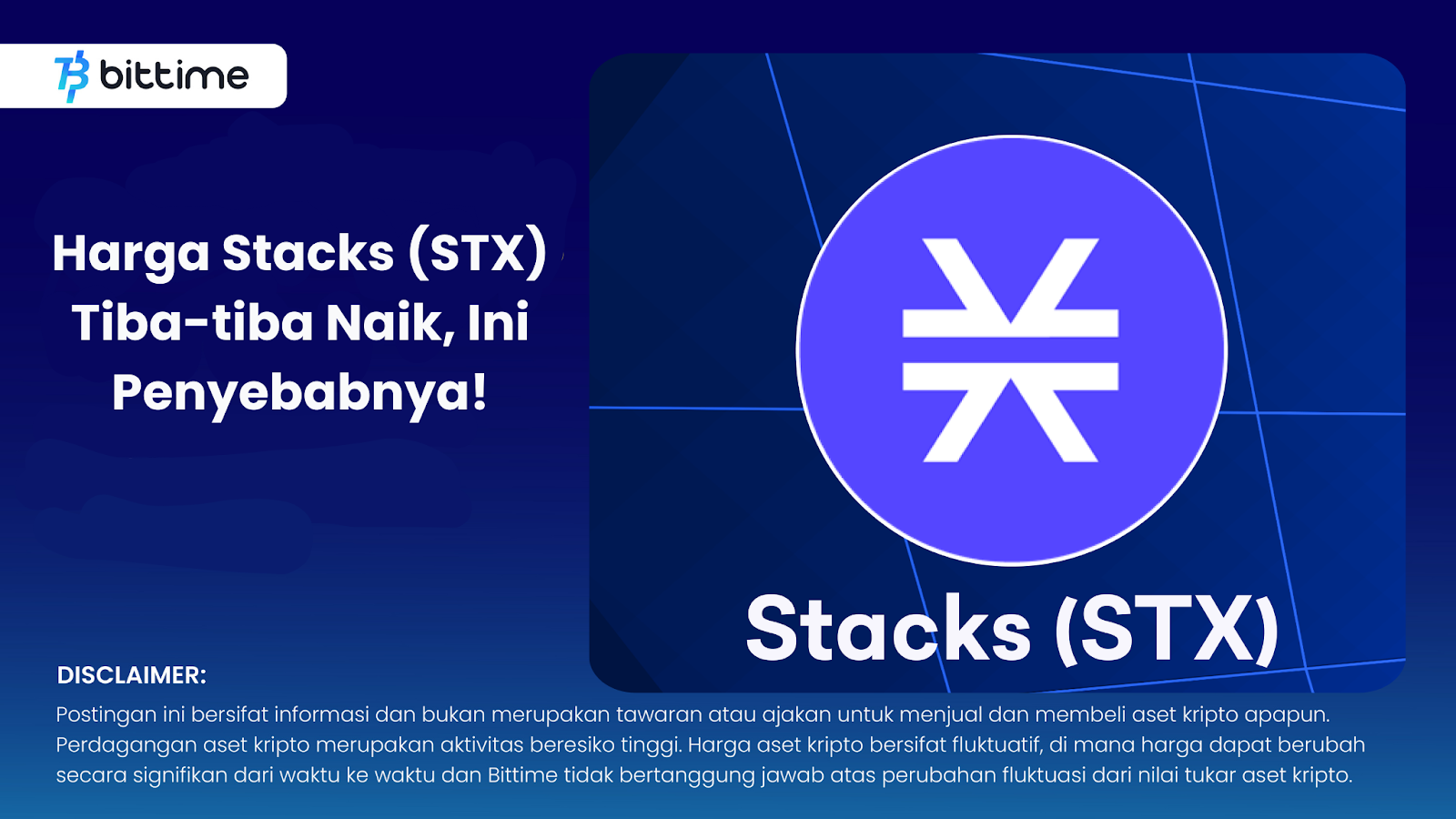 bittime

Harga Stacks (STX) Tiba-tiba Naik, Ini Penyebabnya!

Stacks (STX)

DISCLAIMER:

Postingan ini bersifat informasi dan bukan merupakan tawaran atau ajakan untuk menjual dan membeli aset kripto apapun. Perdagangan aset kripto merupakan aktivitas beresiko tinggi. Harga aset kripto bersifat fluktuatif, di mana harga dapat berubah secara signifikan dari waktu ke waktu dan Bittime tidak bertanggung jawab atas perubahan fluktuasi dari nilai tukar aset kripto.